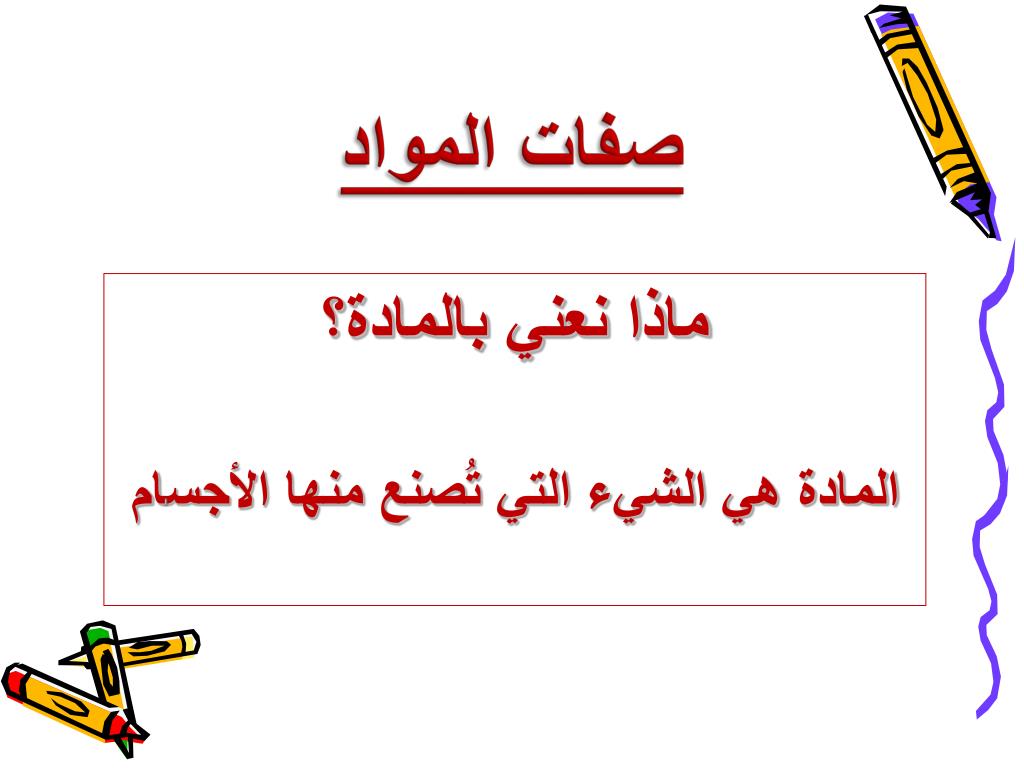 صفات المواد

ماذا نعني بالمادة؟

المادة هي الشيء التي تُصنع منها الأجسام